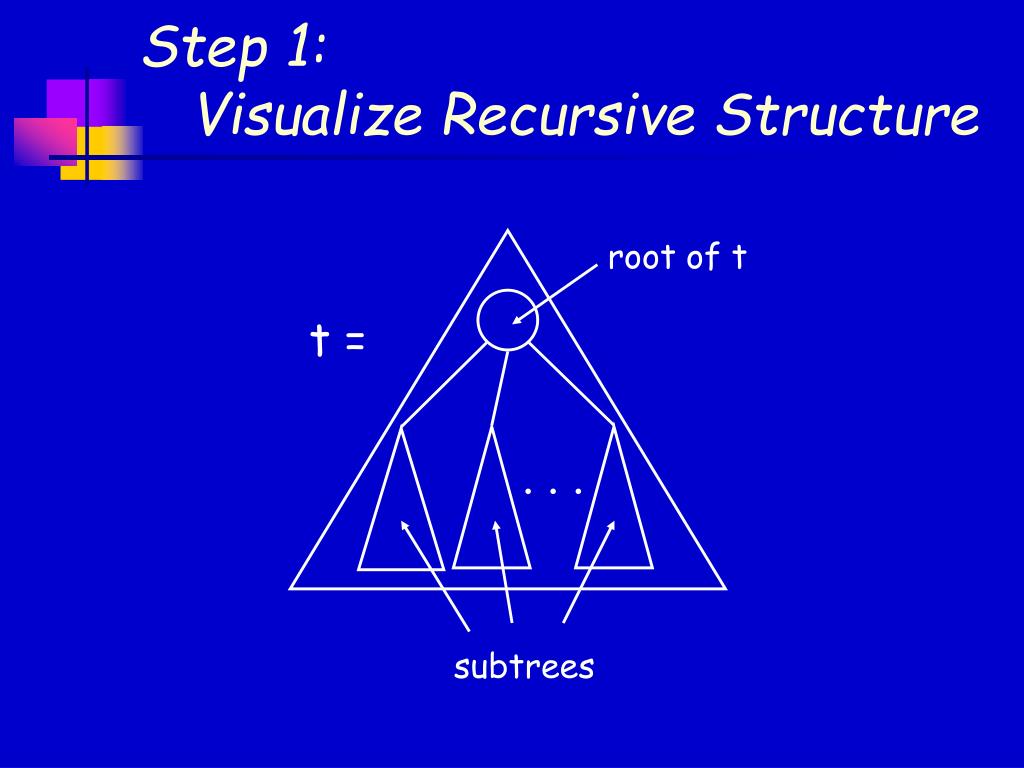 Step 1:
Visualize Recursive Structure

root of t

t =

. . .

subtrees